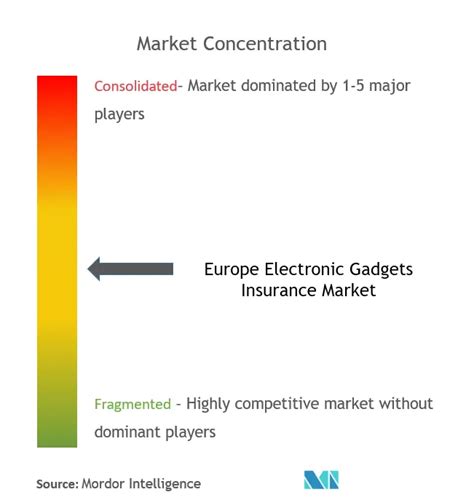 Market Concentration

Consolidated- Market dominated by 1-5 major players

Europe Electronic Gadgets Insurance Market

Fragmented - Highly competitive market without dominant players

Source: Mordor Intelligence